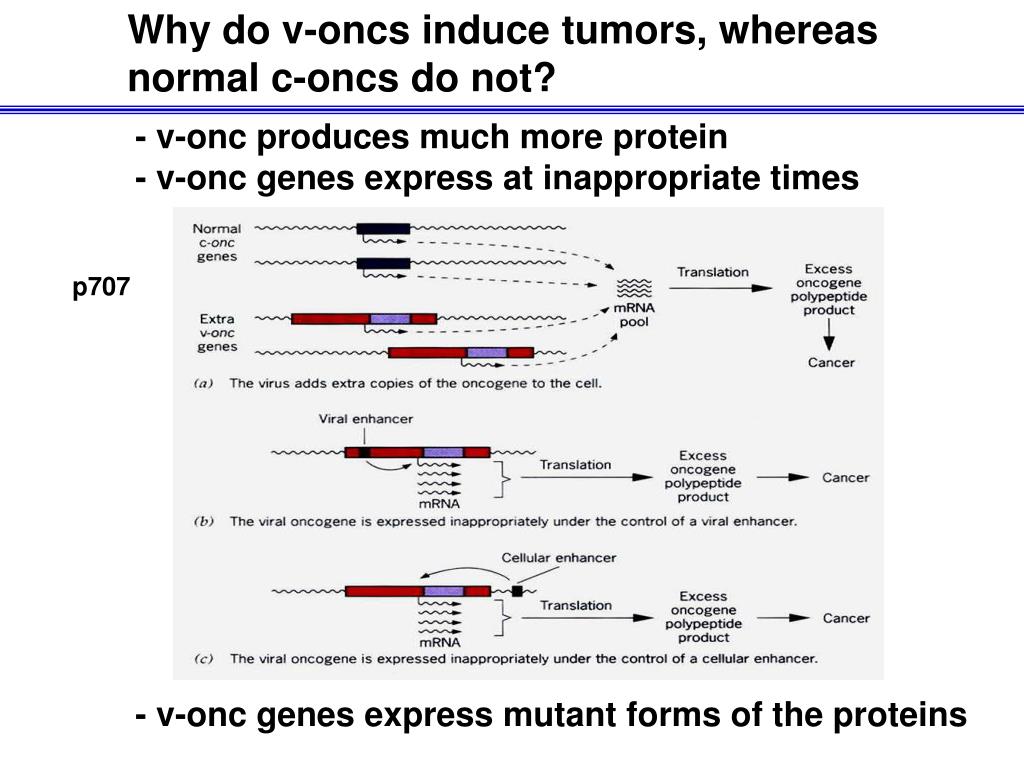 Why do v-oncs induce tumors, whereas normal c-oncs do not?

- v-onc produces much more protein
- v-onc genes express at inappropriate times

p707

Normal c-onc genes

Extra v-onc genes

mRNA pool

Translation

Excess oncogene polypeptide product

Cancer

(a) The virus adds extra copies of the oncogene to the cell.

Viral enhancer

mRNA

Translation

Excess oncogene polypeptide product

Cancer

(b) The viral oncogene is expressed inappropriately under the control of a viral enhancer.

Cellular enhancer

mRNA

Translation

Excess oncogene polypeptide product

Cancer

(c) The viral oncogene is expressed inappropriately under the control of a cellular enhancer.

- v-onc genes express mutant forms of the proteins